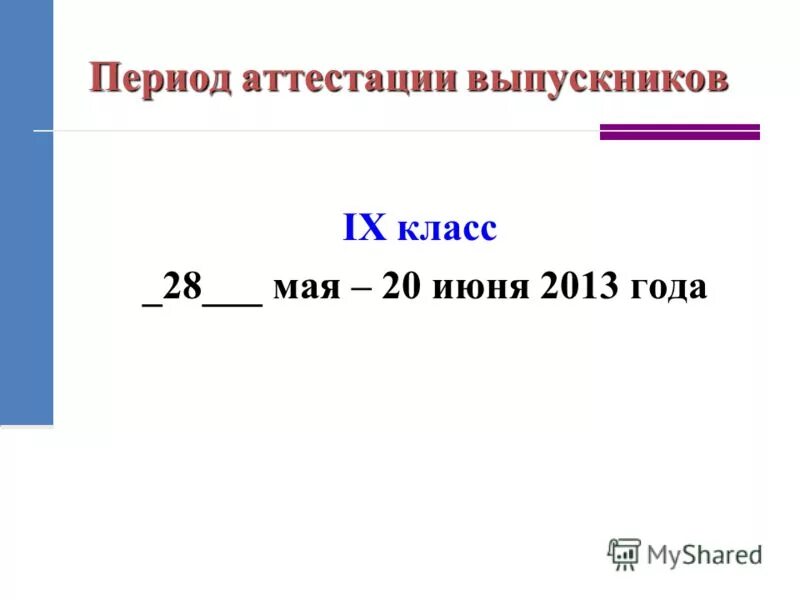 Период аттестации выпускников

IX класс

_28___ мая – 20 июня 2013 года

MyShared